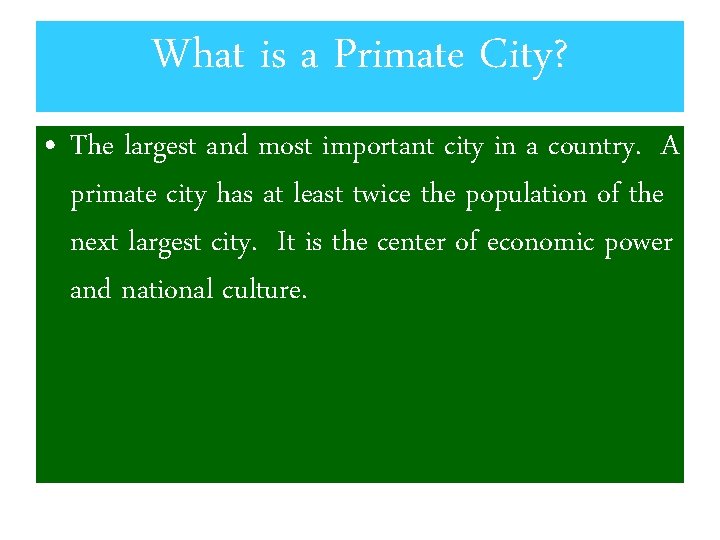 What is a Primate City?

• The largest and most important city in a country. A primate city has at least twice the population of the next largest city. It is the center of economic power and national culture.